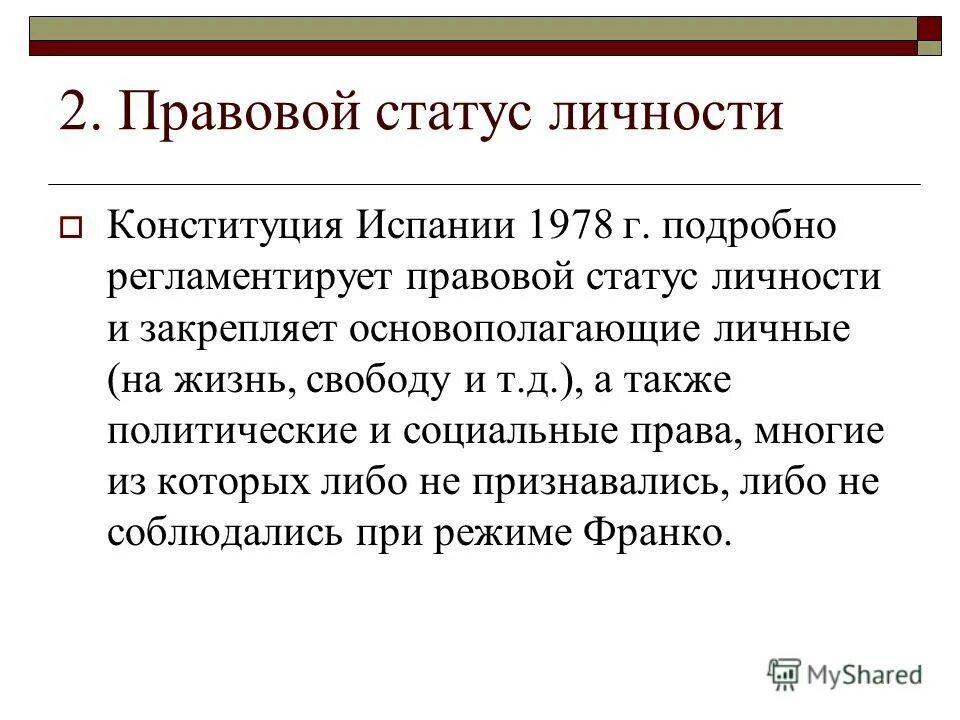 2. Правовой статус личности

Конституция Испании 1978 г. подробно регламентирует правовой статус личности и закрепляет основополагающие личные (на жизнь, свободу и т.д.), а также политические и социальные права, многие из которых либо не признавались, либо не соблюдались при режиме Франко.

MyShared